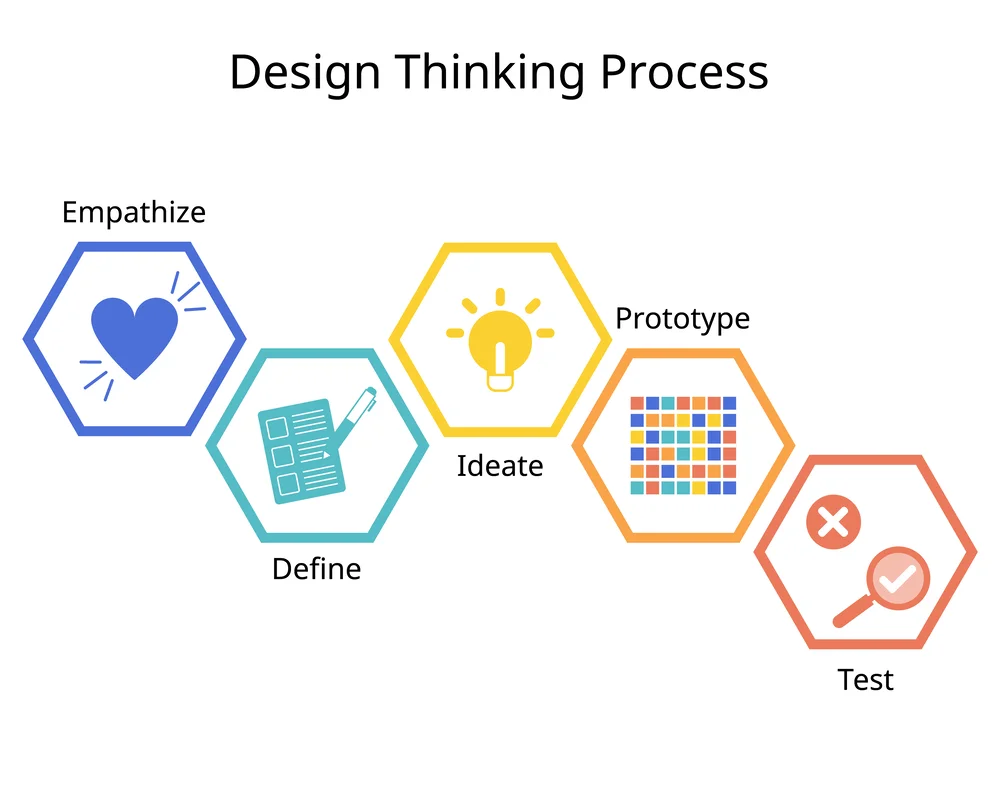 Design Thinking Process

Empathize

Define

Ideate

Prototype

Test